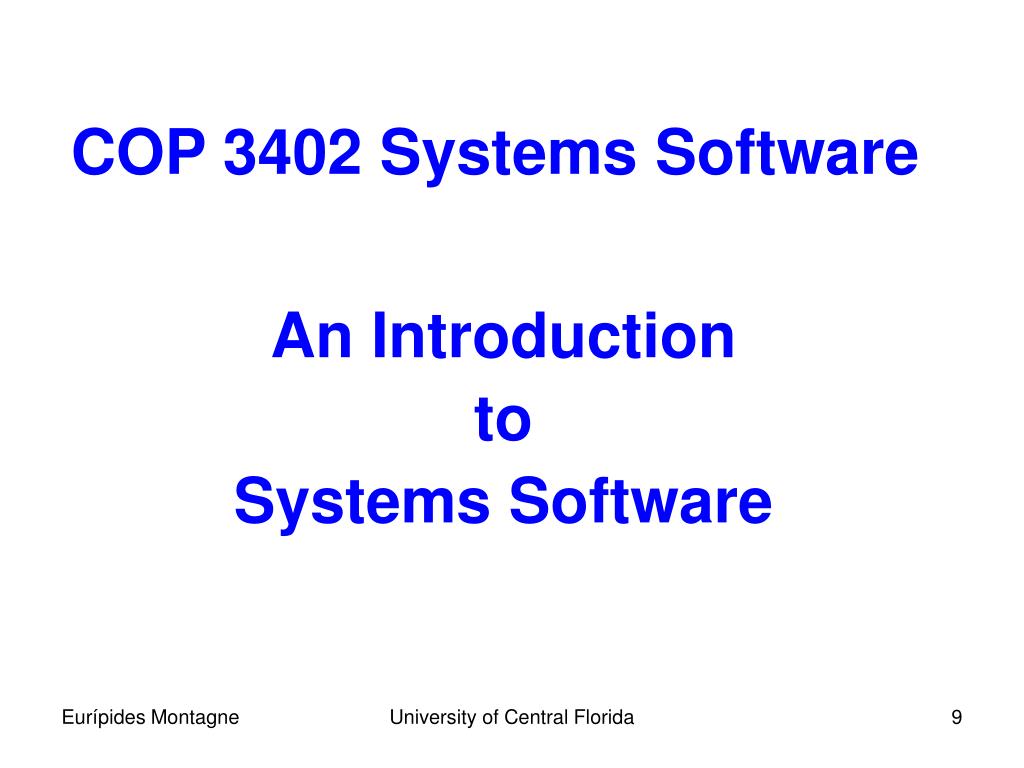 COP 3402 Systems Software

An Introduction
to
Systems Software

Eurípides Montagne

University of Central Florida

9